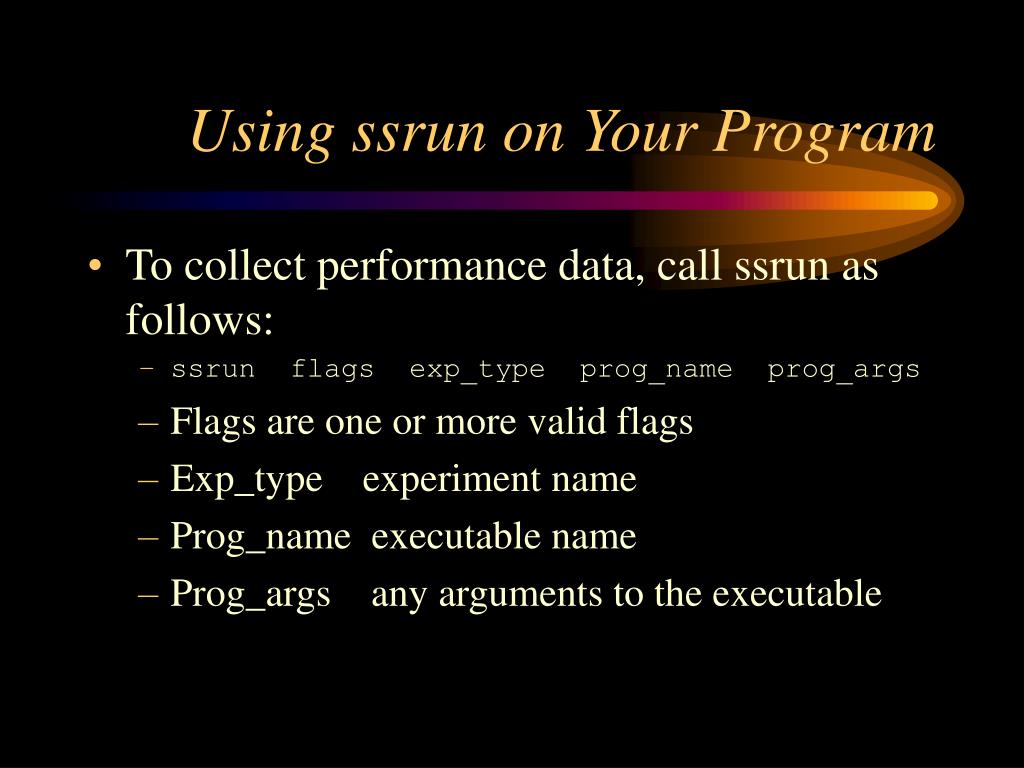 Using ssrun on Your Program

• To collect performance data, call ssrun as follows:
– ssrun flags exp_type prog_name prog_args
– Flags are one or more valid flags
– Exp_type experiment name
– Prog_name executable name
– Prog_args any arguments to the executable